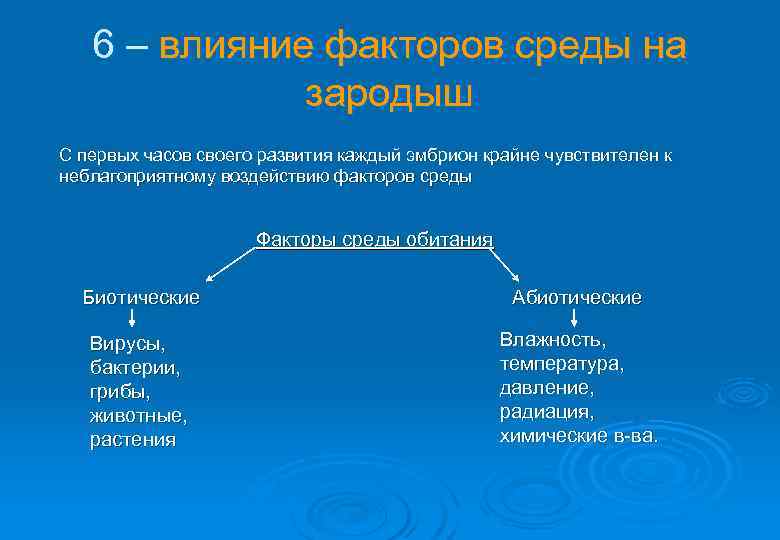 6 – влияние факторов среды на зародыш

С первых часов своего развития каждый эмбрион крайне чувствителен к неблагоприятному воздействию факторов среды

Факторы среды обитания

Биотические

Вирусы,
бактерии,
грибы,
животные,
растения

Абиотические

Влажность,
температура,
давление,
радиация,
химические в-ва.